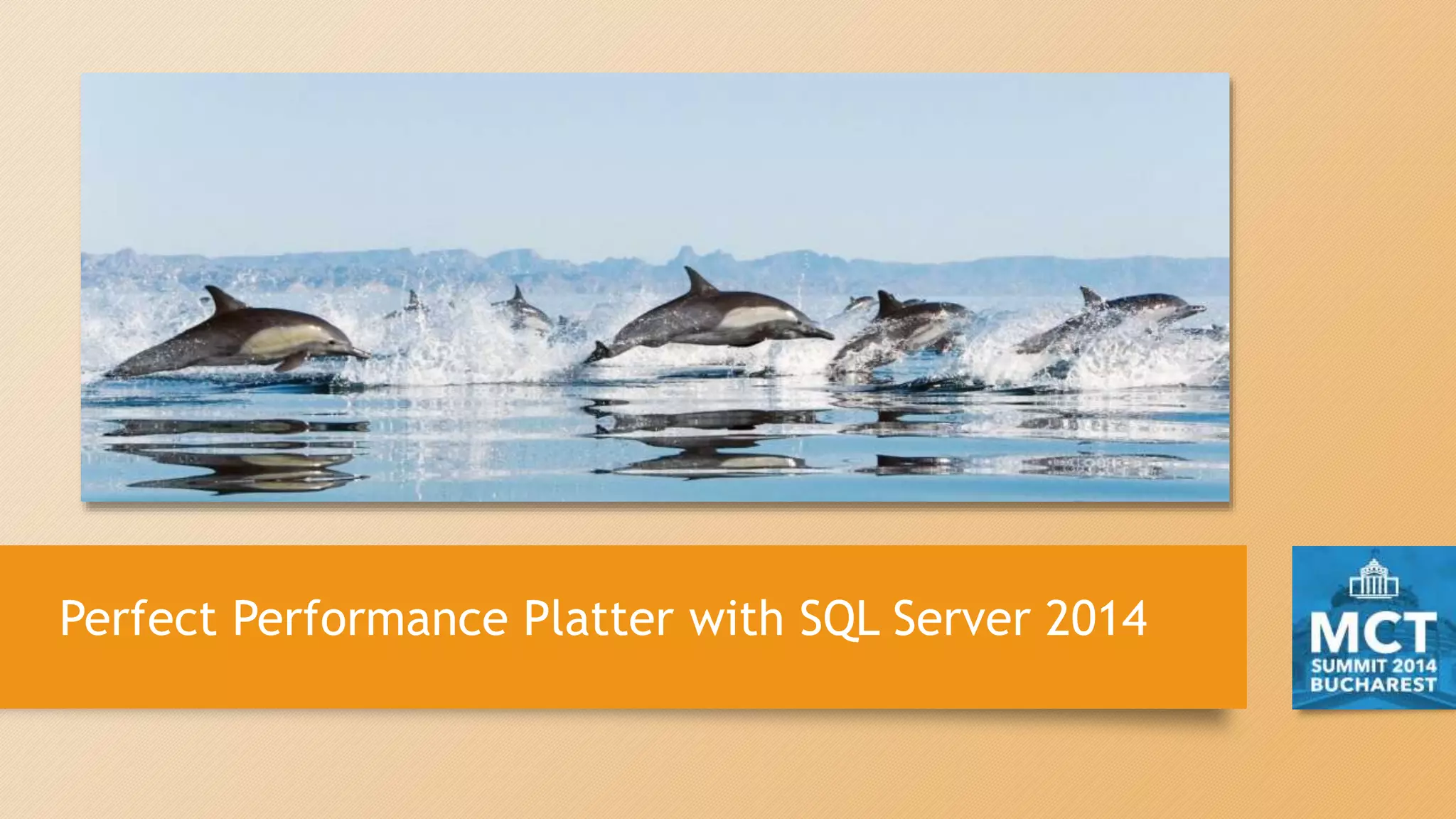 Perfect Performance Platter with SQL Server 2014

MCT
SUMMIT 2014
BUCHAREST